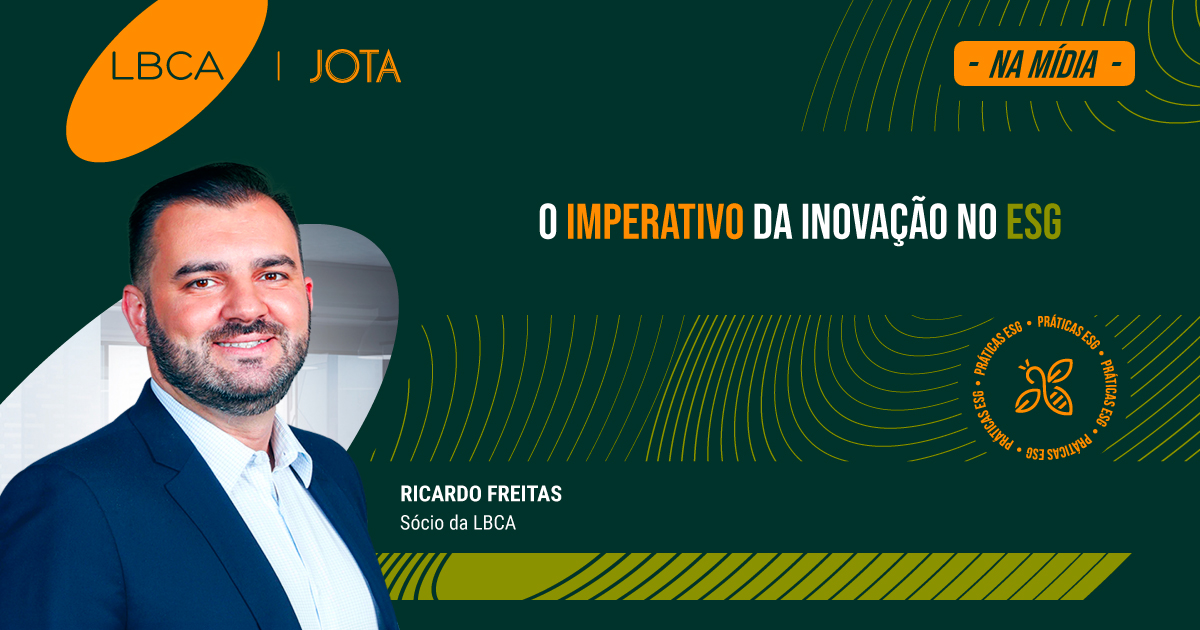 LBCA | JOTA

- NA MÍDIA -

O IMPERATIVO DA INOVAÇÃO NO ESG

PRÁTICAS ESG • PRÁTICAS ESG • PRÁTICAS ESG • PRÁTICAS ESG •

RICARDO FREITAS
Sócio da LBCA